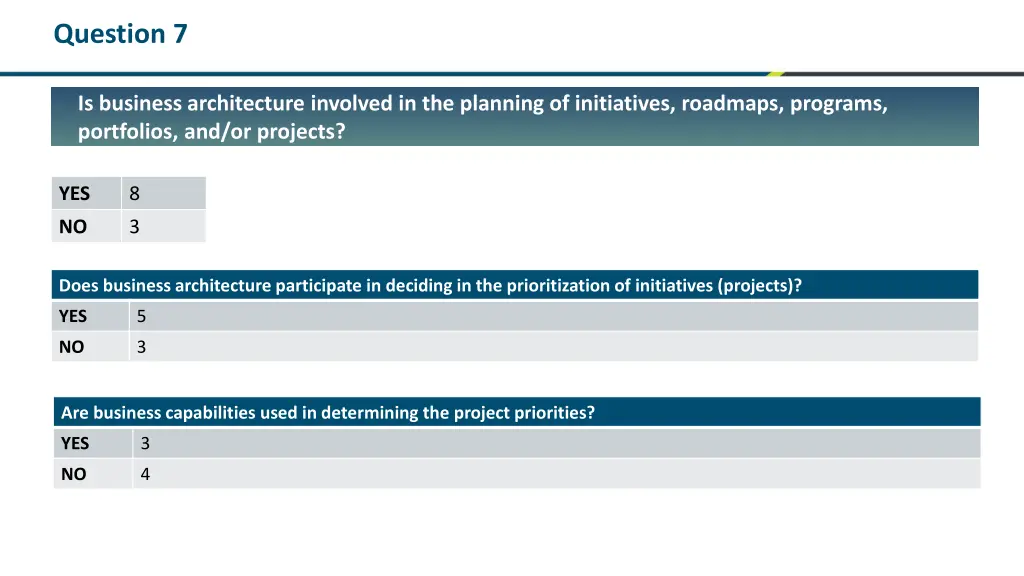 Question 7

Is business architecture involved in the planning of initiatives, roadmaps, programs, portfolios, and/or projects?

| YES | 8 |
|---|---|
| NO | 3 |

| Does business architecture participate in deciding in the prioritization of initiatives (projects)? | |
|---|---|
| YES | 5 |
| NO | 3 |

| Are business capabilities used in determining the project priorities? | |
|---|---|
| YES | 3 |
| NO | 4 |